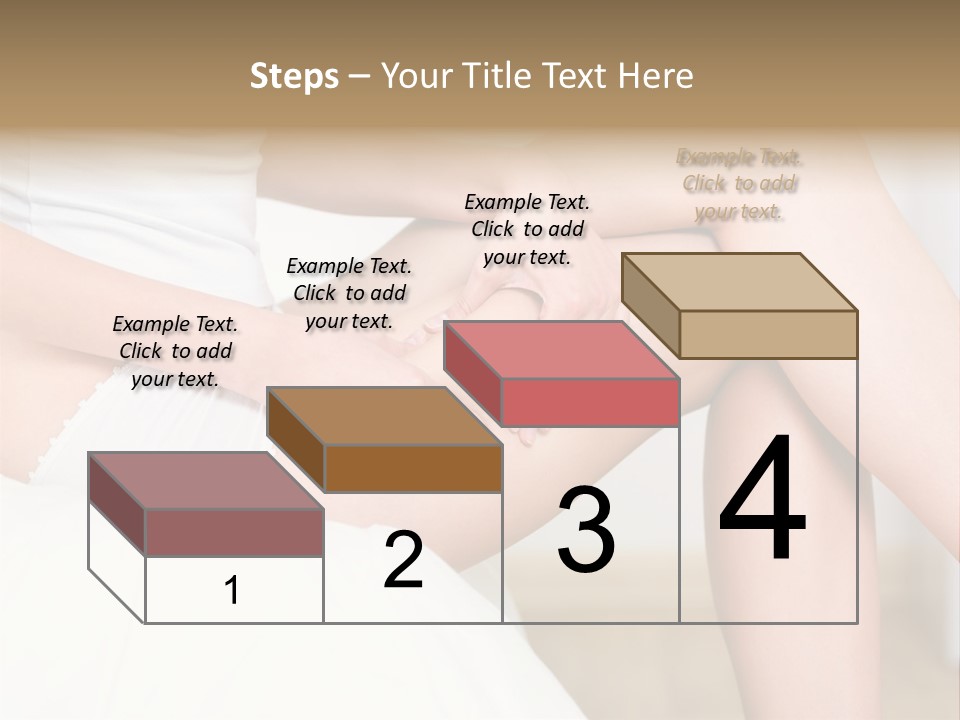 Steps – Your Title Text Here

Example Text. Click to add your text.

Example Text. Click to add your text.

Example Text. Click to add your text.

Example Text. Click to add your text.

1

2

3

4